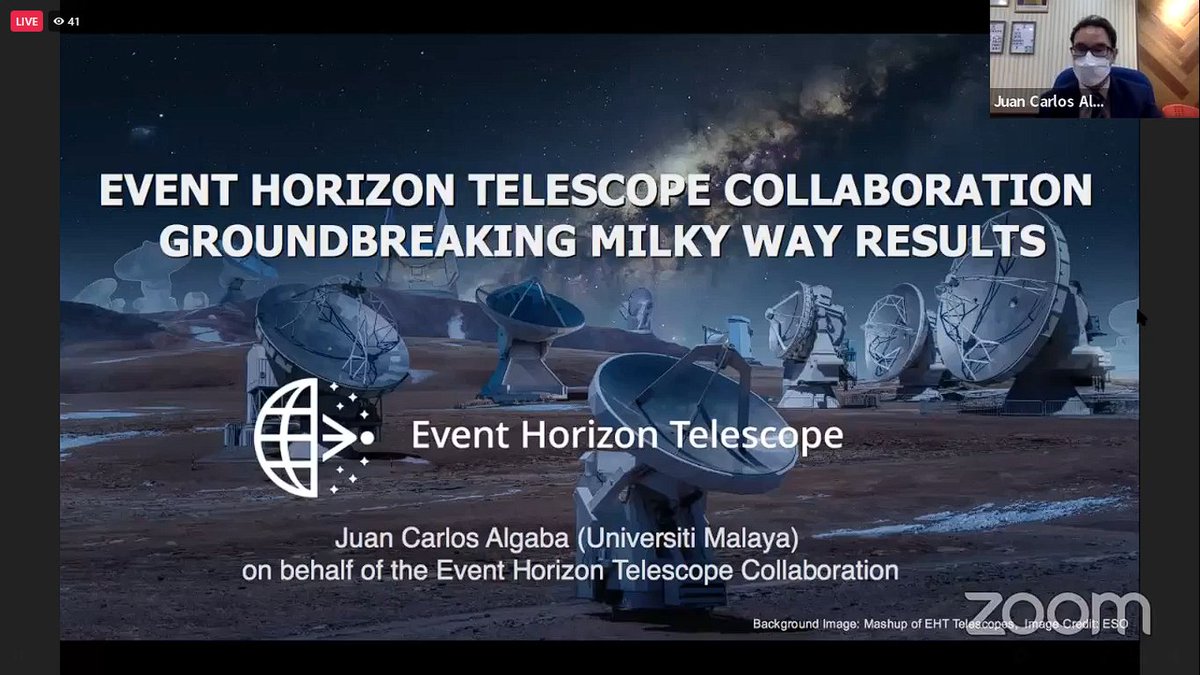 LIVE 41

Juan Carlos Al...

EVENT HORIZON TELESCOPE COLLABORATION
GROUNDBREAKING MILKY WAY RESULTS

Event Horizon Telescope

Juan Carlos Algaba (Universiti Malaya)
on behalf of the Event Horizon Telescope Collaboration

Background Image: Mashup of EHT Telescopes, Image Credit: ESO

zoom